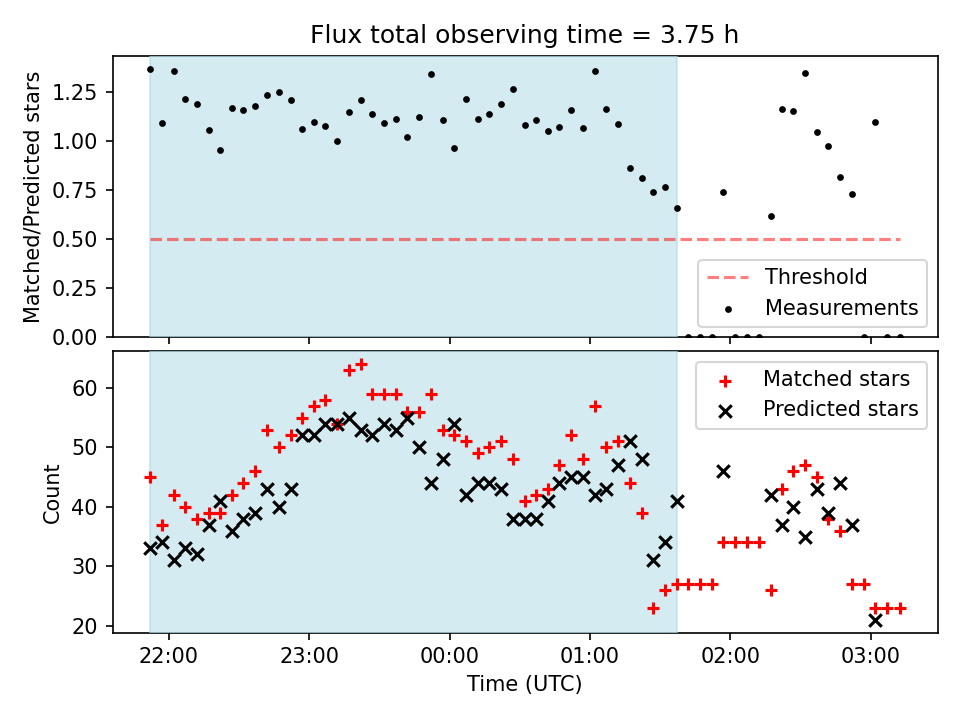 Flux total observing time = 3.75 h

Matched/Predicted stars

1.25
1.00
0.75
0.50
0.25
0.00

Threshold
Measurements

Count

60
50
40
30
20

Matched stars
Predicted stars

22:00
23:00
00:00
01:00
02:00
03:00

Time (UTC)